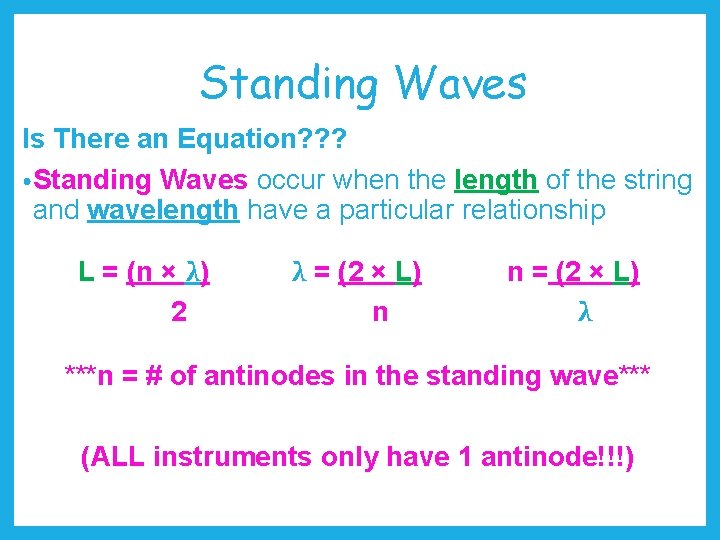 Standing Waves

Is There an Equation???

• Standing Waves occur when the length of the string and wavelength have a particular relationship

$L = \frac{(n \times \lambda)}{2}$ $\lambda = \frac{(2 \times L)}{n}$ $n = \frac{(2 \times L)}{\lambda}$

***n = # of antinodes in the standing wave***

(ALL instruments only have 1 antinode!!!)